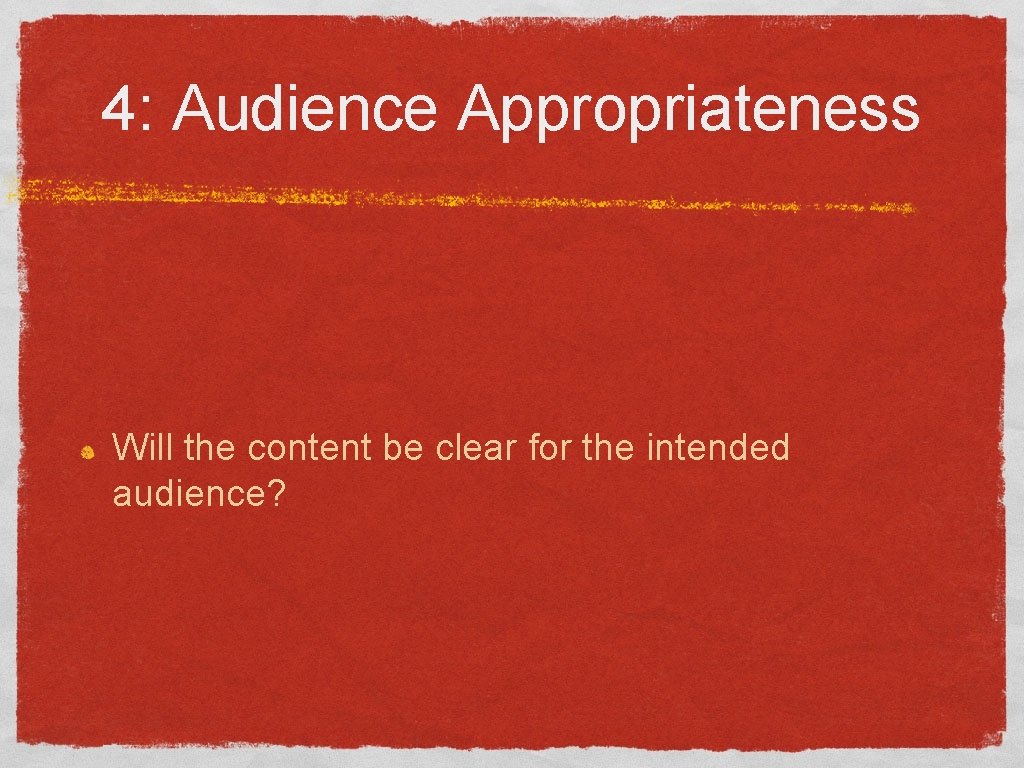 4: Audience Appropriateness

Will the content be clear for the intended audience?